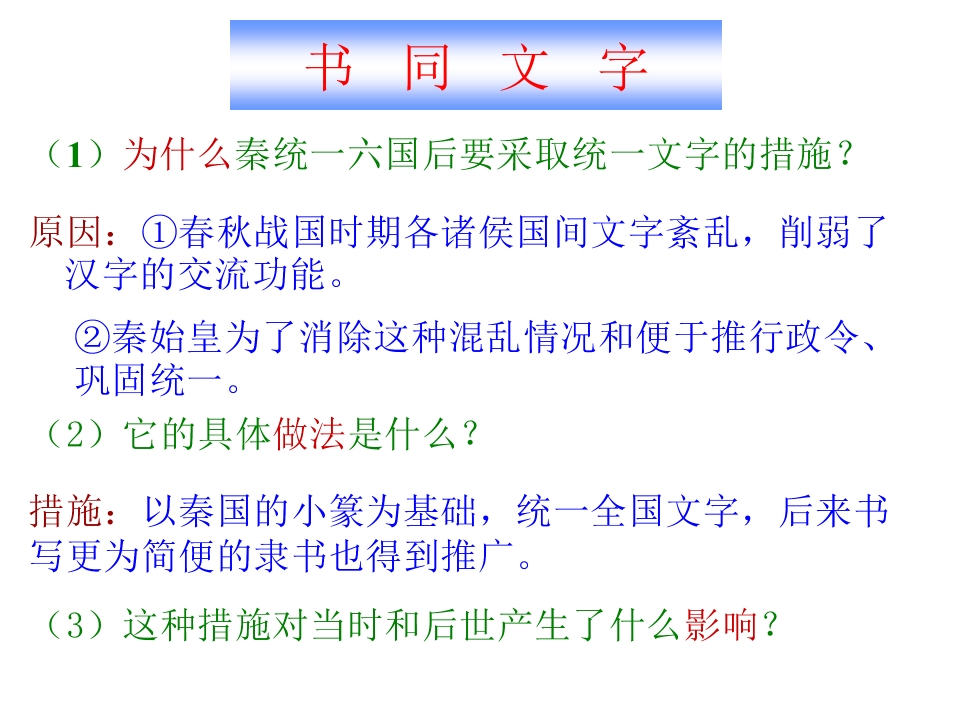 书 同 文 字

（1）为什么秦统一六国后要采取统一文字的措施？

原因：①春秋战国时期各诸侯国间文字紊乱，削弱了汉字的交流功能。

②秦始皇为了消除这种混乱情况和便于推行政令、巩固统一。

（2）它的具体做法是什么？

措施：以秦国的小篆为基础，统一全国文字，后来书写更为简便的隶书也得到推广。

（3）这种措施对当时和后世产生了什么影响？